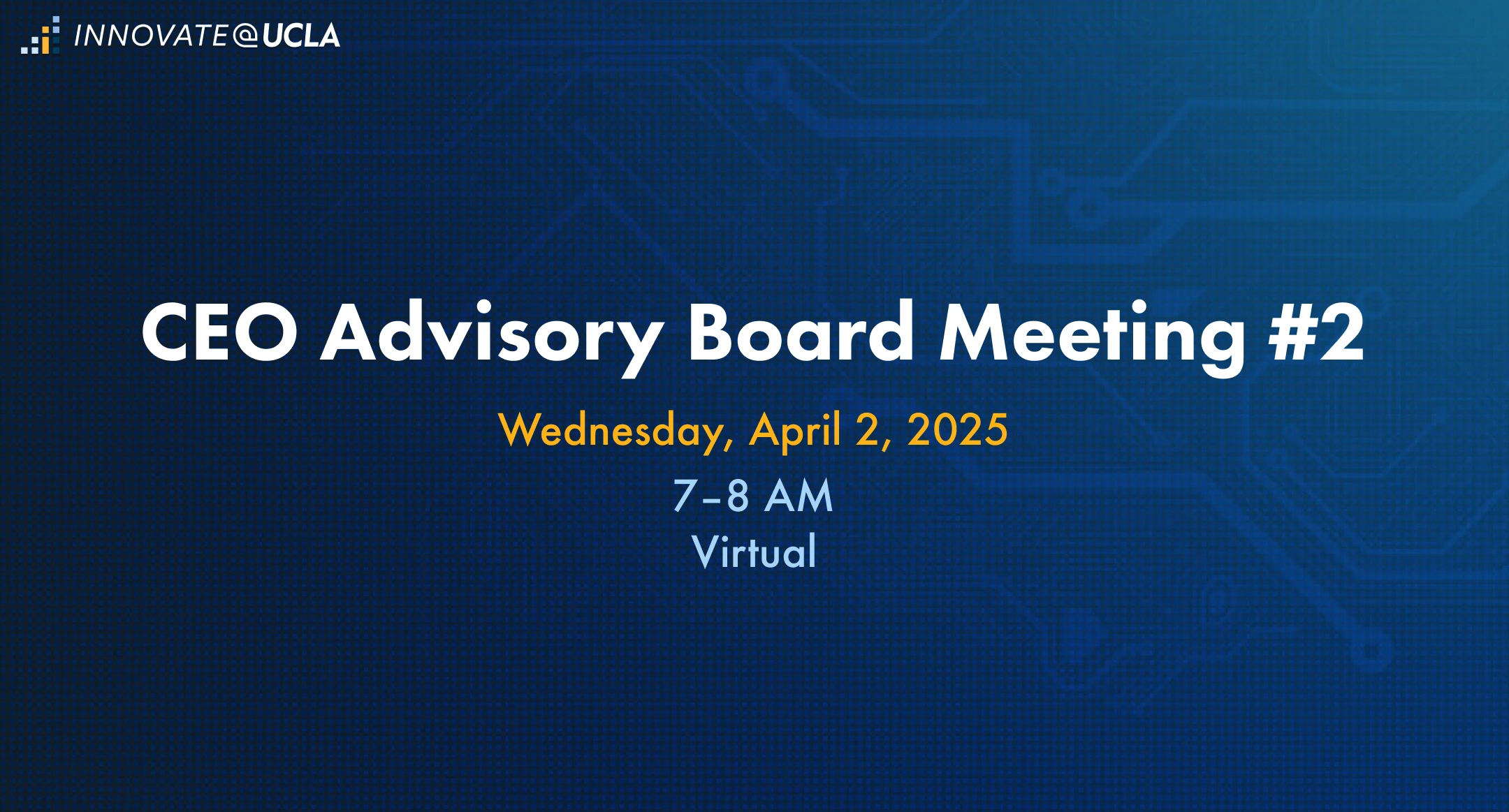 INNOVATE@UCLA

CEO Advisory Board Meeting #2

Wednesday, April 2, 2025

7–8 AM
Virtual